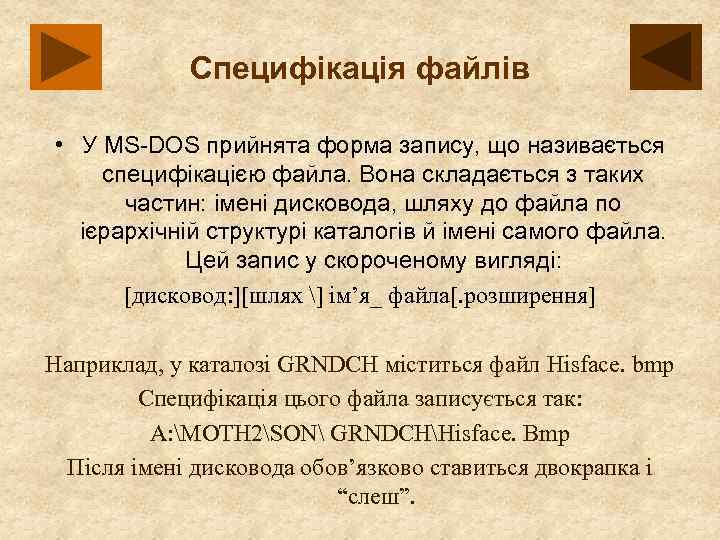 Специфікація файлів

• У MS-DOS прийнята форма запису, що називається специфікацією файла. Вона складається з таких частин: імені дисковода, шляху до файла по ієрархічній структурі каталогів й імені самого файла. Цей запис у скороченому вигляді:

[дисковод:][шлях \] ім’я_ файла[.розширення]

Наприклад, у каталозі GRNDCH міститься файл Hisface. bmp

Специфікація цього файла записується так:

A:\MOTH2\SON\ GRNDCH\Hisface. Bmp

Після імені дисковода обов’язково ставиться двокрапка і “слеш”.